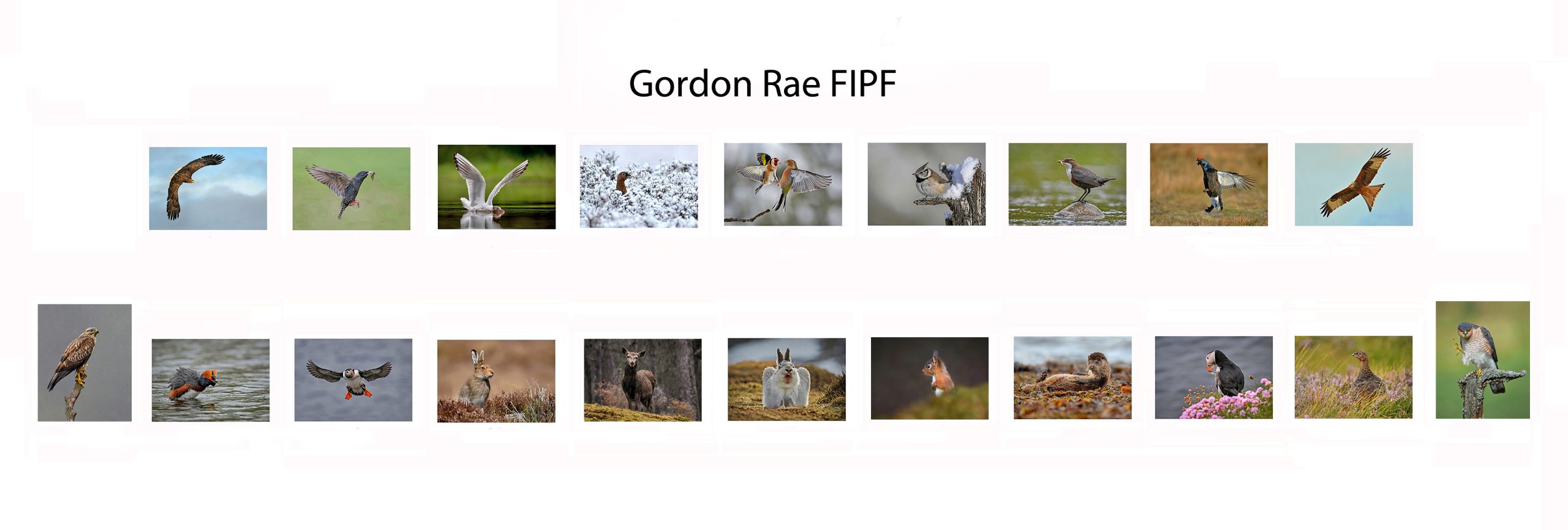 Gordon Rae FIPF